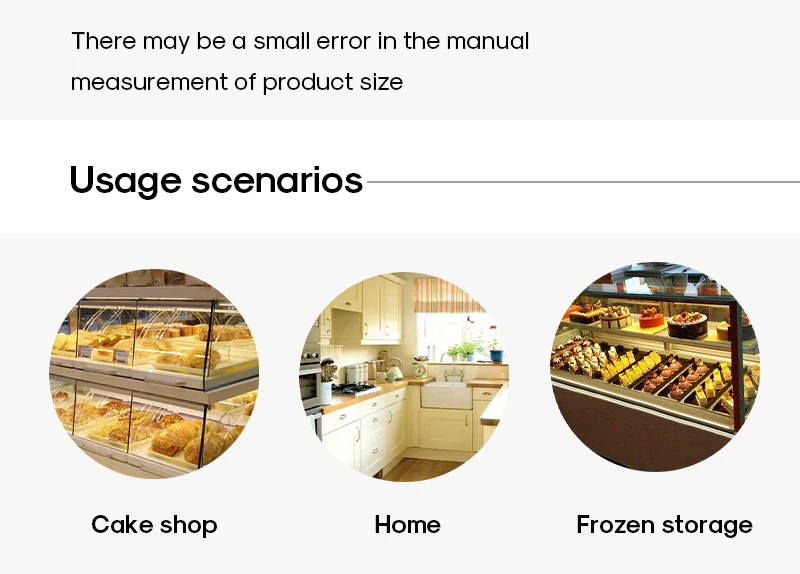 There may be a small error in the manual measurement of product size

Usage scenarios

Cake shop

Home

Frozen storage